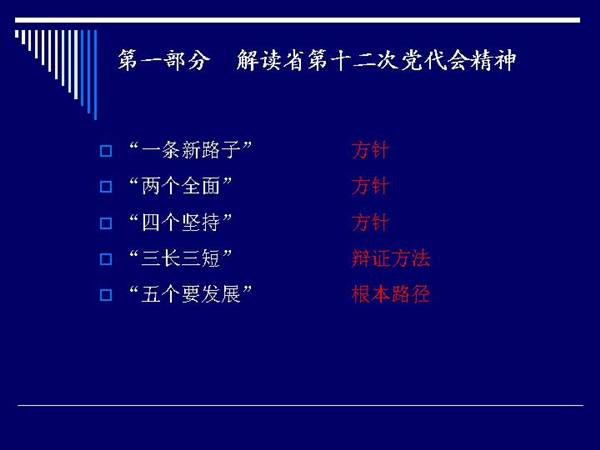 第一部分　解读省第十二次党代会精神

“一条新路子”　方针
“两个全面”　方针
“四个坚持”　方针
“三长三短”　辩证方法
“五个要发展”　根本路径